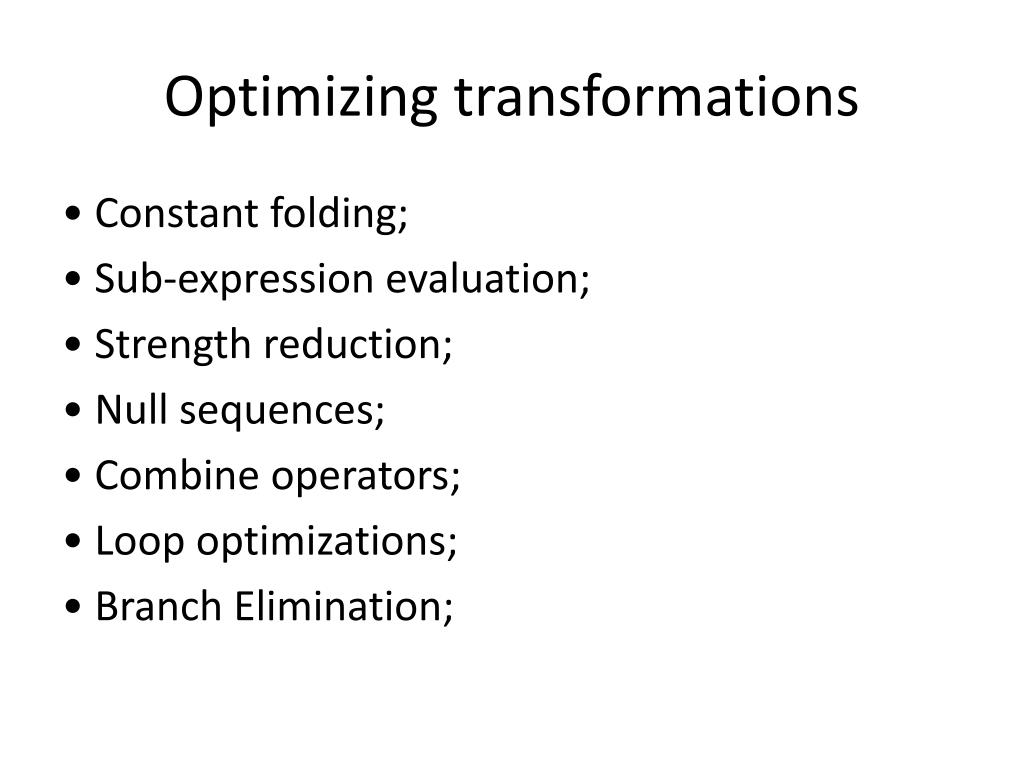 Optimizing transformations

• Constant folding;
• Sub-expression evaluation;
• Strength reduction;
• Null sequences;
• Combine operators;
• Loop optimizations;
• Branch Elimination;